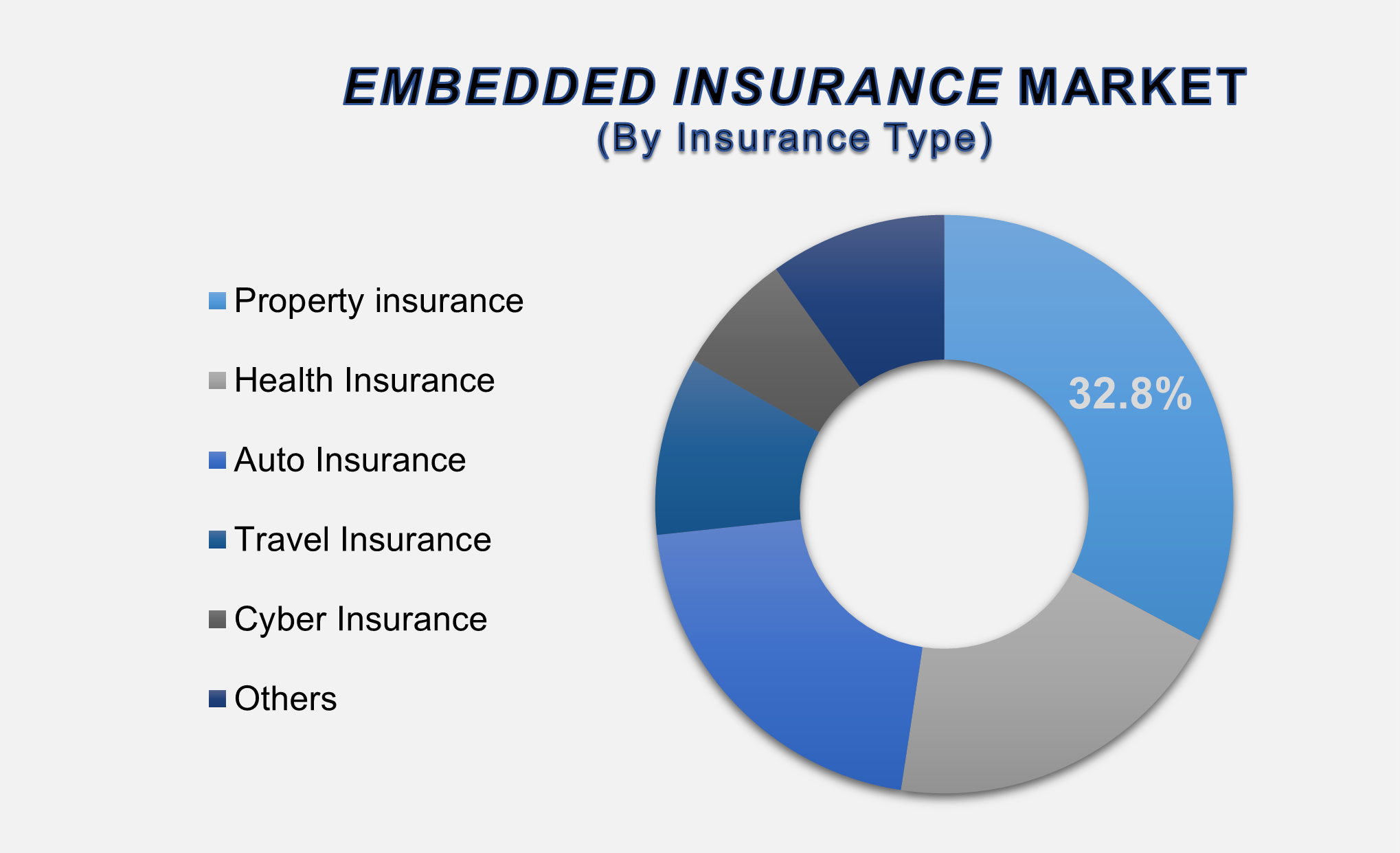 EMBEDDED INSURANCE MARKET
(By Insurance Type)

Property insurance
Health Insurance
Auto Insurance
Travel Insurance
Cyber Insurance
Others

32.8%